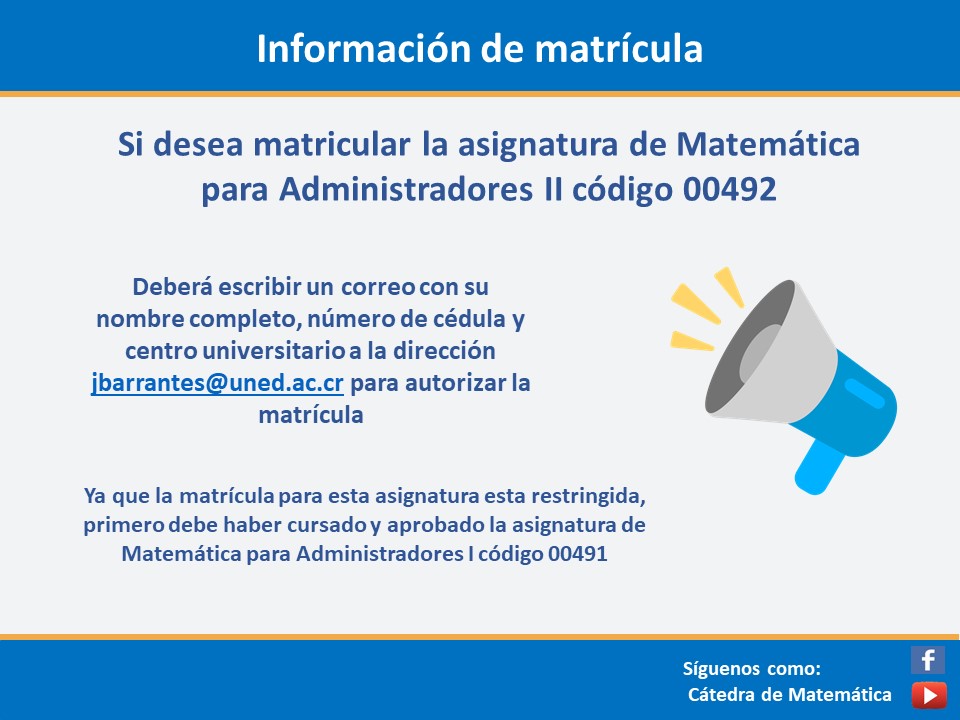 Información de matrícula

Si desea matricular la asignatura de Matemática para Administradores II código 00492

Deberá escribir un correo con su nombre completo, número de cédula y centro universitario a la dirección jbarrantes@uned.ac.cr para autorizar la matrícula

Ya que la matrícula para esta asignatura esta restringida, primero debe haber cursado y aprobado la asignatura de Matemática para Administradores I código 00491

Síguenos como:
Cátedra de Matemática